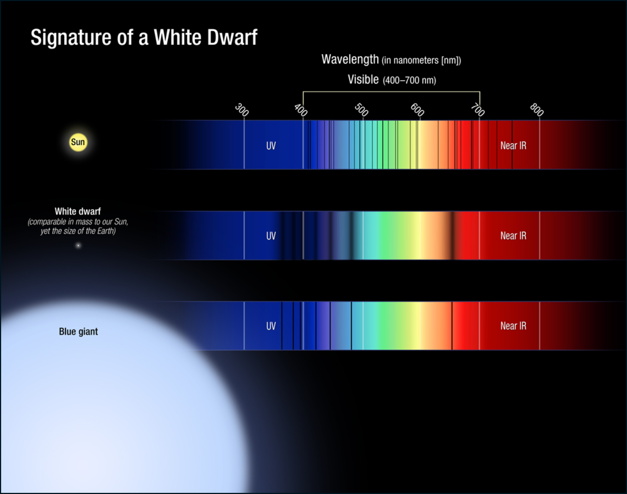 Signature of a White Dwarf

Wavelength (in nanometers [nm])

Visible (400–700 nm)

300 400 500 600 700 800

Sun

UV

Near IR

White dwarf
(comparable in mass to our Sun, yet the size of the Earth)

UV

Near IR

Blue giant

UV

Near IR